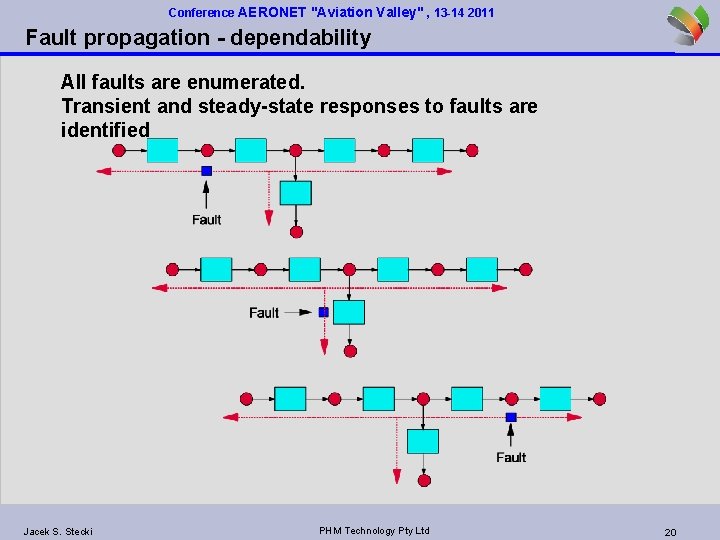 Conference AERONET "Aviation Valley" , 13-14 2011

Fault propagation - dependability

All faults are enumerated.
Transient and steady-state responses to faults are identified

Fault

Fault

Fault

Jacek S. Stecki

PHM Technology Pty Ltd

20